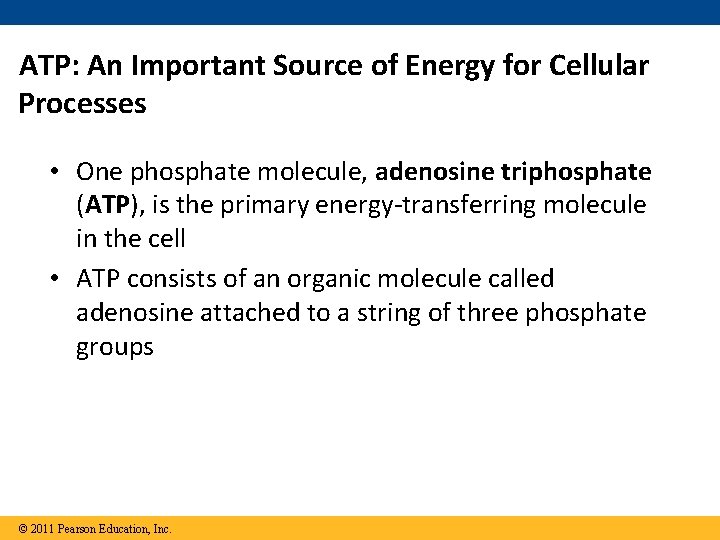 ATP: An Important Source of Energy for Cellular Processes

• One phosphate molecule, adenosine triphosphate (ATP), is the primary energy-transferring molecule in the cell

• ATP consists of an organic molecule called adenosine attached to a string of three phosphate groups

© 2011 Pearson Education, Inc.